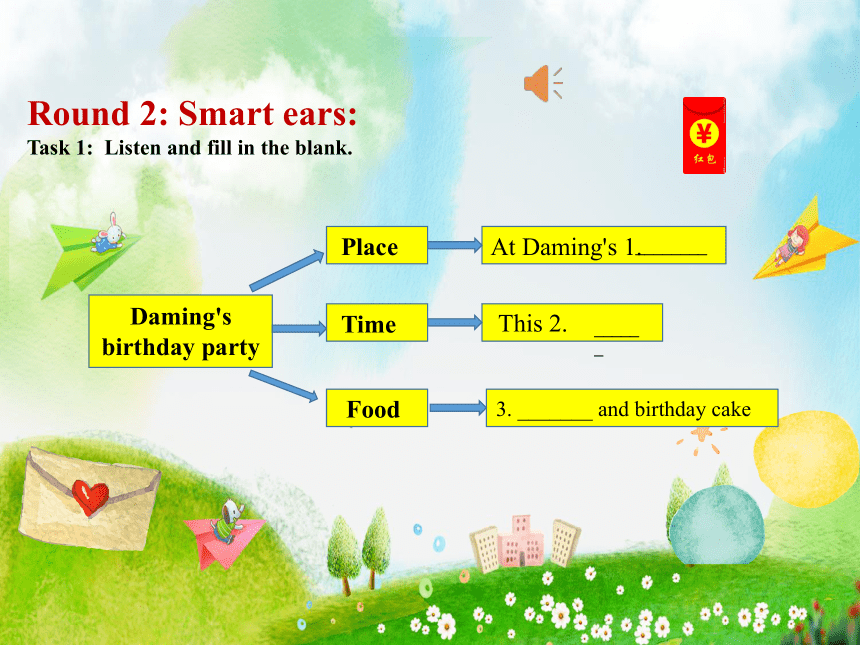 Round 2: Smart ears:
Task 1: Listen and fill in the blank.

¥
红包

Daming's birthday party

Place

At Daming's 1.______

Time

This 2. ____

Food

3. _______ and birthday cake